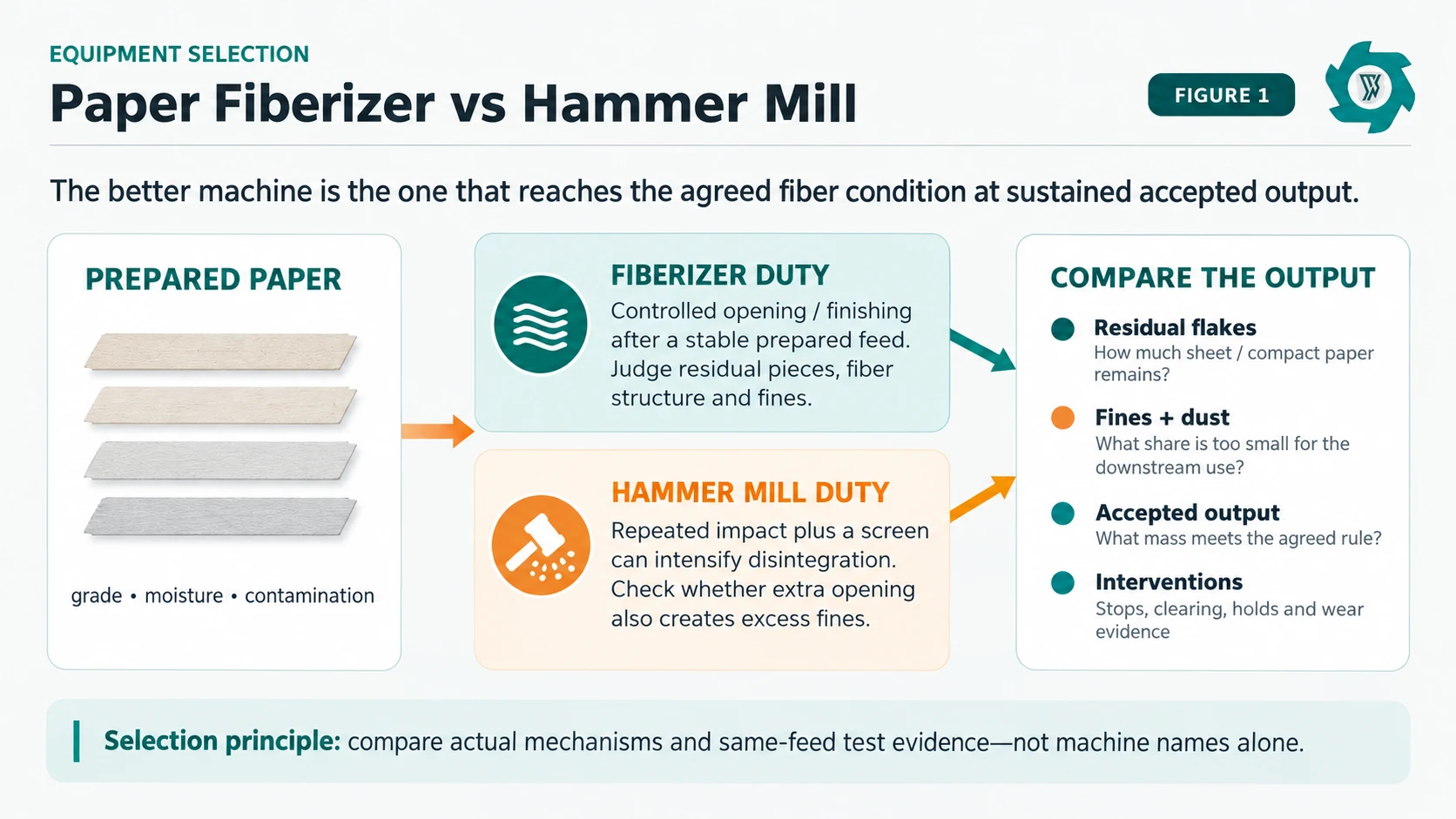 EQUIPMENT SELECTION

Paper Fiberizer vs Hammer Mill

FIGURE 1

The better machine is the one that reaches the agreed fiber condition at sustained accepted output.

PREPARED PAPER

grade • moisture • contamination

FIBERIZER DUTY

Controlled opening / finishing after a stable prepared feed. Judge residual pieces, fiber structure and fines.

HAMMER MILL DUTY

Repeated impact plus a screen can intensify disintegration. Check whether extra opening also creates excess fines.

COMPARE THE OUTPUT

Residual flakes
How much sheet / compact paper remains?

Fines + dust
What share is too small for the downstream use?

Accepted output
What mass meets the agreed rule?

Interventions
Stops, clearing, holds and wear evidence

Selection principle: compare actual mechanisms and same-feed test evidence—not machine names alone.